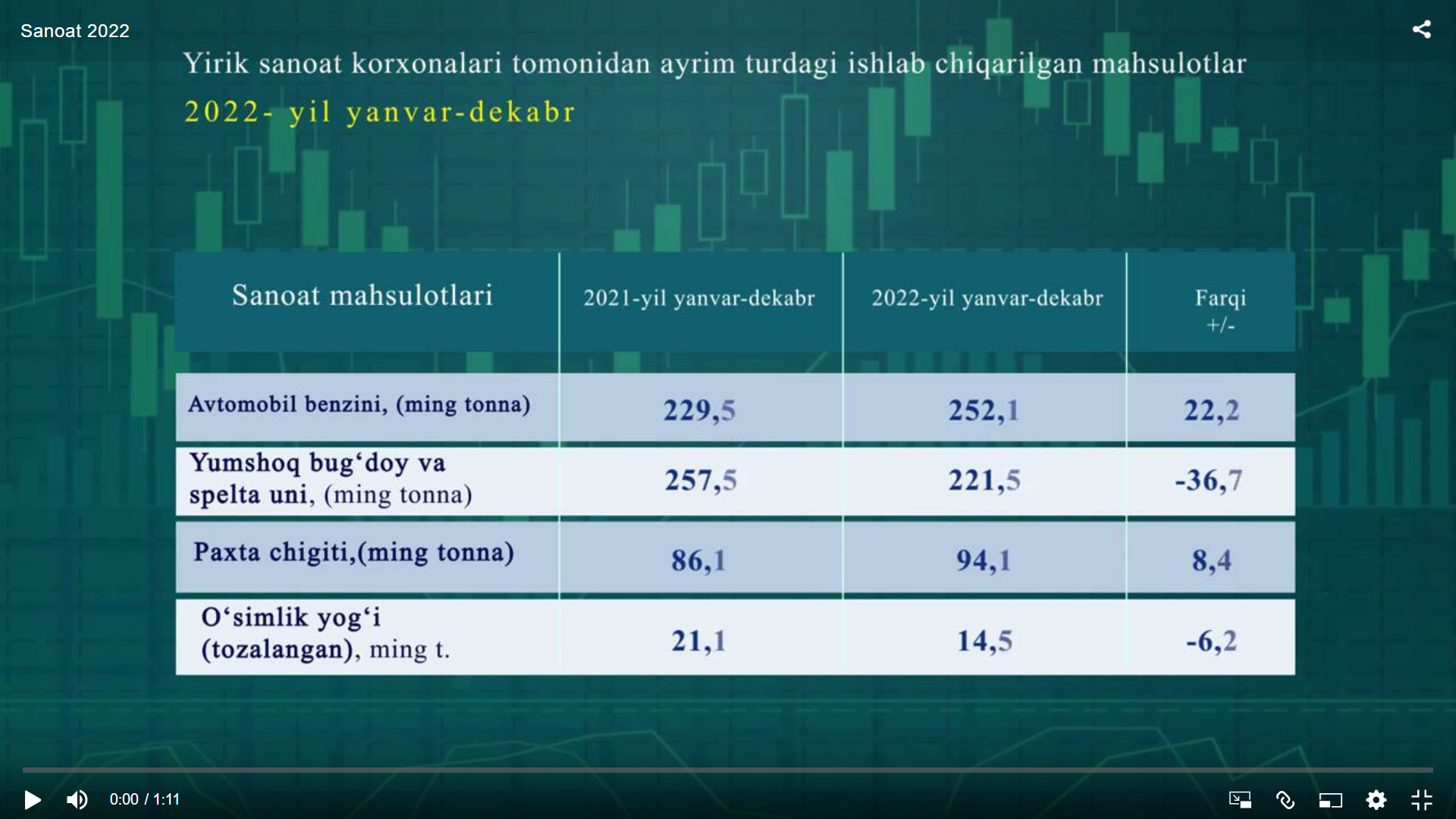 Sanoat 2022

Yirik sanoat korxonalari tomonidan ayrim turdagi ishlab chiqarilgan mahsulotlar

2022- yil yanvar-dekabr

| Sanoat mahsulotlari | 2021-yil yanvar-dekabr | 2022-yil yanvar-dekabr | Farqi +/- |
|---|---|---|---|
| Avtomobil benzini, (ming tonna) | 229,5 | 252,1 | 22,2 |
| Yumshoq bug‘doy va spelta uni, (ming tonna) | 257,5 | 221,5 | -36,7 |
| Paxta chigiti,(ming tonna) | 86,1 | 94,1 | 8,4 |
| O‘simlik yog‘i (tozalangan), ming t. | 21,1 | 14,5 | -6,2 |

0:00 / 1:11